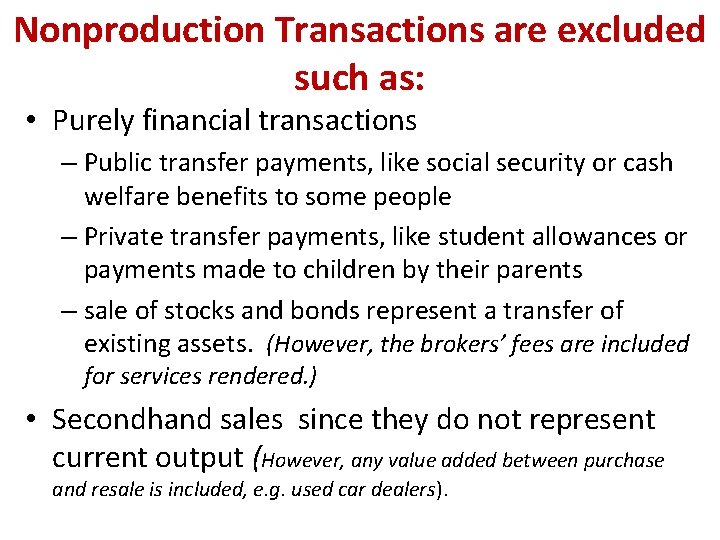 Nonproduction Transactions are excluded such as:

• Purely financial transactions

– Public transfer payments, like social security or cash welfare benefits to some people

– Private transfer payments, like student allowances or payments made to children by their parents

– sale of stocks and bonds represent a transfer of existing assets. (However, the brokers' fees are included for services rendered.)

• Secondhand sales since they do not represent current output (However, any value added between purchase and resale is included, e.g. used car dealers).